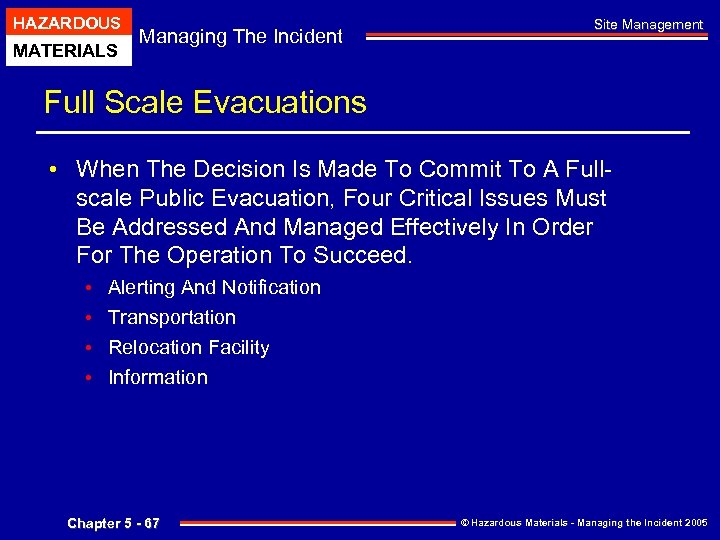 HAZARDOUS
MATERIALS
Managing The Incident
Site Management

Full Scale Evacuations

• When The Decision Is Made To Commit To A Full-scale Public Evacuation, Four Critical Issues Must Be Addressed And Managed Effectively In Order For The Operation To Succeed.
  • Alerting And Notification
  • Transportation
  • Relocation Facility
  • Information

Chapter 5 - 67
© Hazardous Materials - Managing the Incident 2005